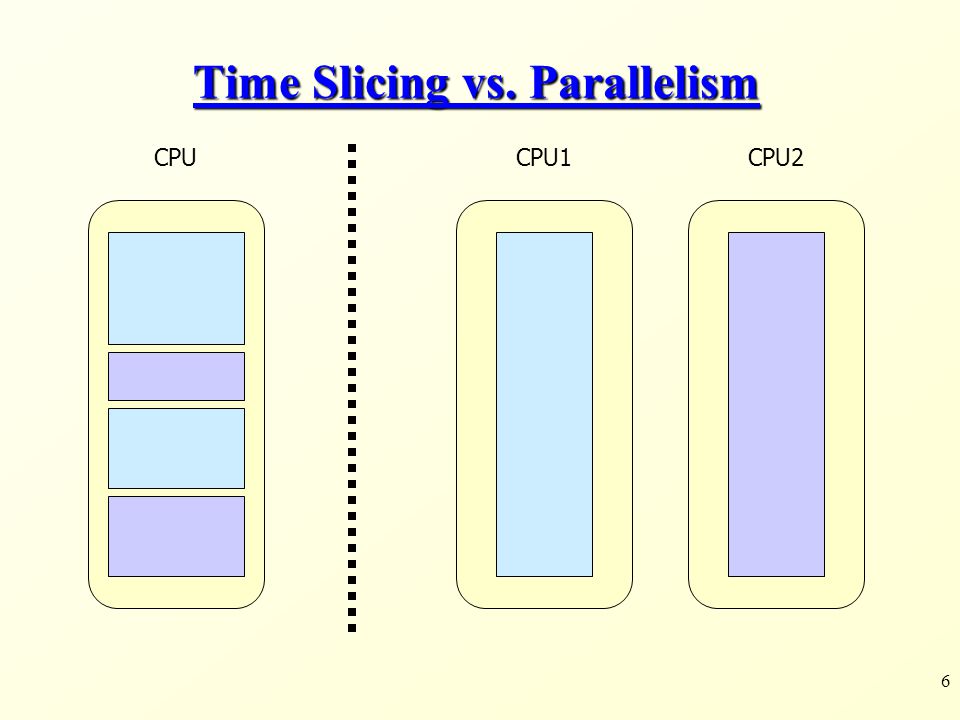 Time Slicing vs. Parallelism

CPU

CPU1

CPU2

6